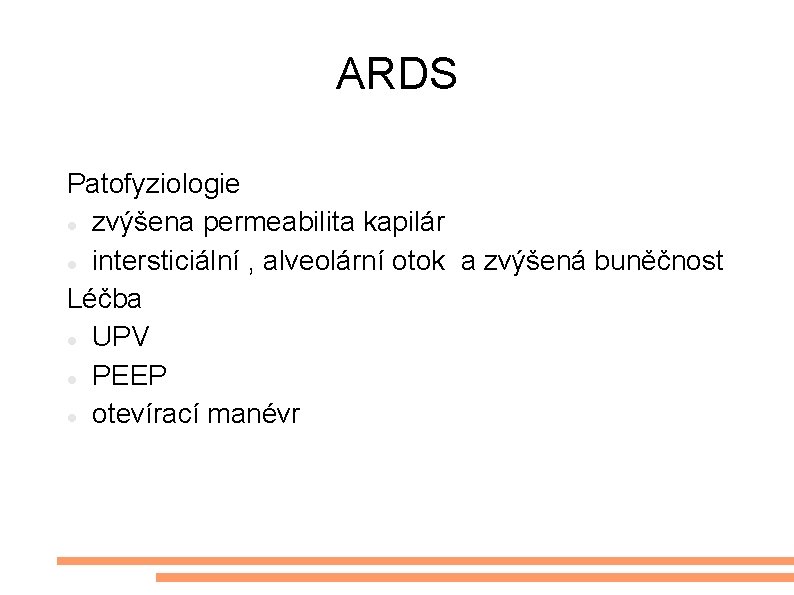 ARDS

Patofyziologie
- zvýšena permeabilita kapilár
- intersticiální , alveolární otok a zvýšená buněčnost

Léčba
- UPV
- PEEP
- otevírací manévr